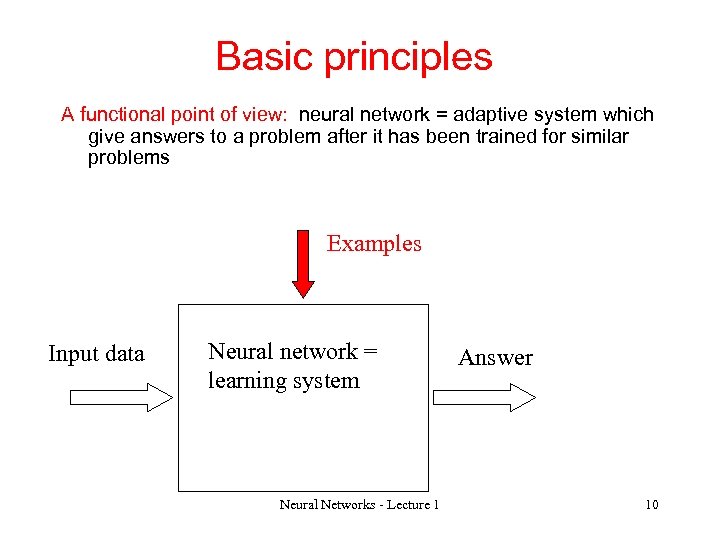 Basic principles

A functional point of view: neural network = adaptive system which give answers to a problem after it has been trained for similar problems

Examples

Input data

Neural network = learning system

Answer

Neural Networks - Lecture 1

10